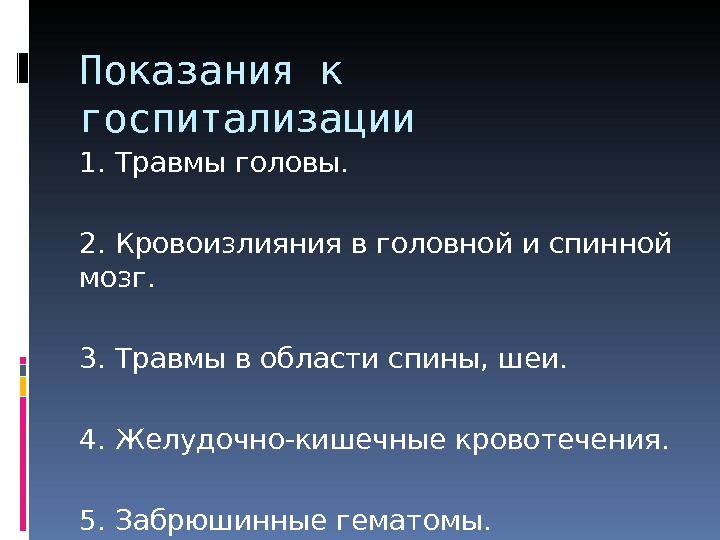 Показания к госпитализации

1. Травмы головы.

2. Кровоизлияния в головной и спинной мозг.

3. Травмы в области спины, шеи.

4. Желудочно-кишечные кровотечения.

5. Забрюшинные гематомы.